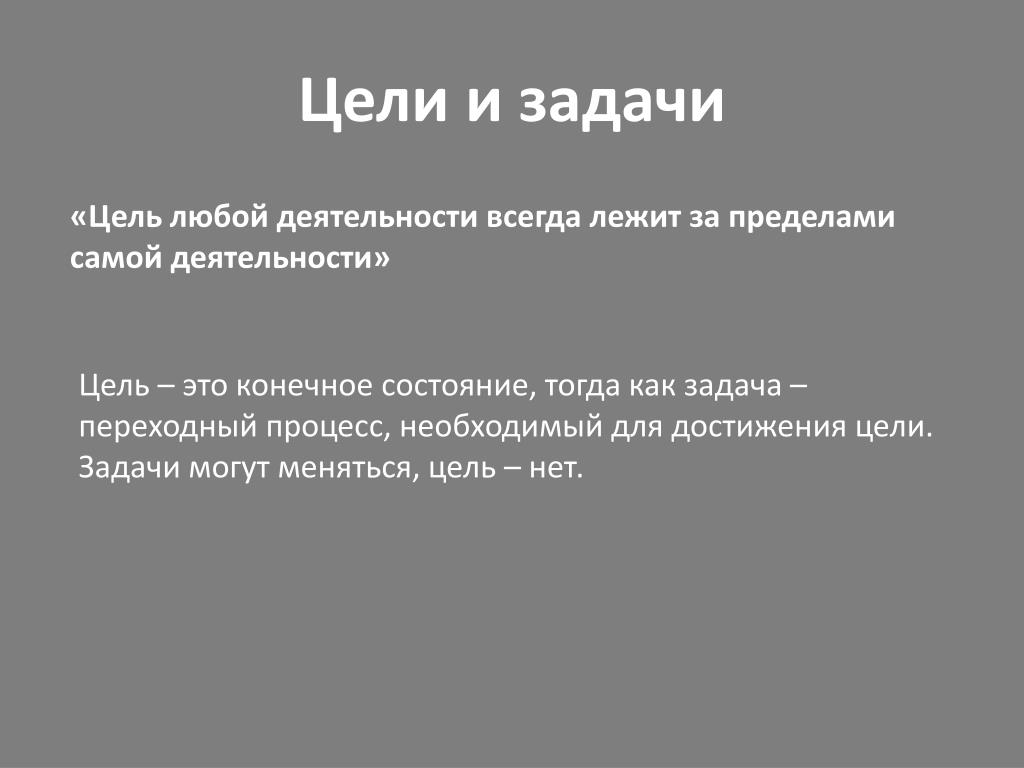 Цели и задачи

«Цель любой деятельности всегда лежит за пределами самой деятельности»

Цель – это конечное состояние, тогда как задача – переходный процесс, необходимый для достижения цели. Задачи могут меняться, цель – нет.